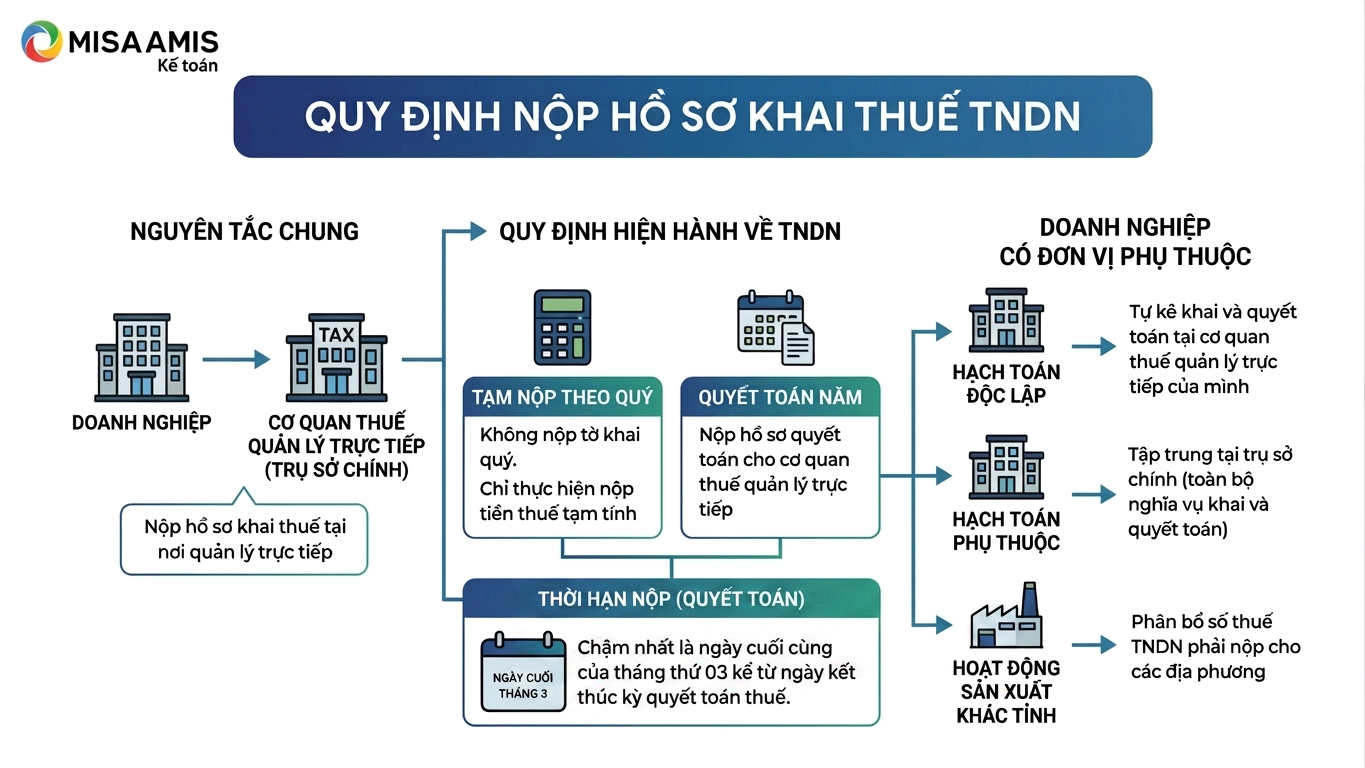 MISA AMIS
Kế toán

QUY ĐỊNH NỘP HỒ SƠ KHAI THUẾ TNDN

NGUYÊN TẮC CHUNG

DOANH NGHIỆP

TAX

CƠ QUAN THUẾ QUẢN LÝ TRỰC TIẾP (TRỤ SỞ CHÍNH)

Nộp hồ sơ khai thuế tại nơi quản lý trực tiếp

QUY ĐỊNH HIỆN HÀNH VỀ TNDN

TẠM NỘP THEO QUÝ

Không nộp tờ khai quý.

Chỉ thực hiện nộp tiền thuế tạm tính

QUYẾT TOÁN NĂM

Nộp hồ sơ quyết toán cho cơ quan thuế quản lý trực tiếp

THỜI HẠN NỘP (QUYẾT TOÁN)

NGÀY CUỐI THÁNG 3

Chậm nhất là ngày cuối cùng của tháng thứ 03 kể từ ngày kết thúc kỳ quyết toán thuế.

DOANH NGHIỆP CÓ ĐƠN VỊ PHỤ THUỘC

HẠCH TOÁN ĐỘC LẬP

Tự kê khai và quyết toán tại cơ quan thuế quản lý trực tiếp của mình

HẠCH TOÁN PHỤ THUỘC

Tập trung tại trụ sở chính (toàn bộ nghĩa vụ khai và quyết toán)

HOẠT ĐỘNG SẢN XUẤT KHÁC TỈNH

Phân bổ số thuế TNDN phải nộp cho các địa phương